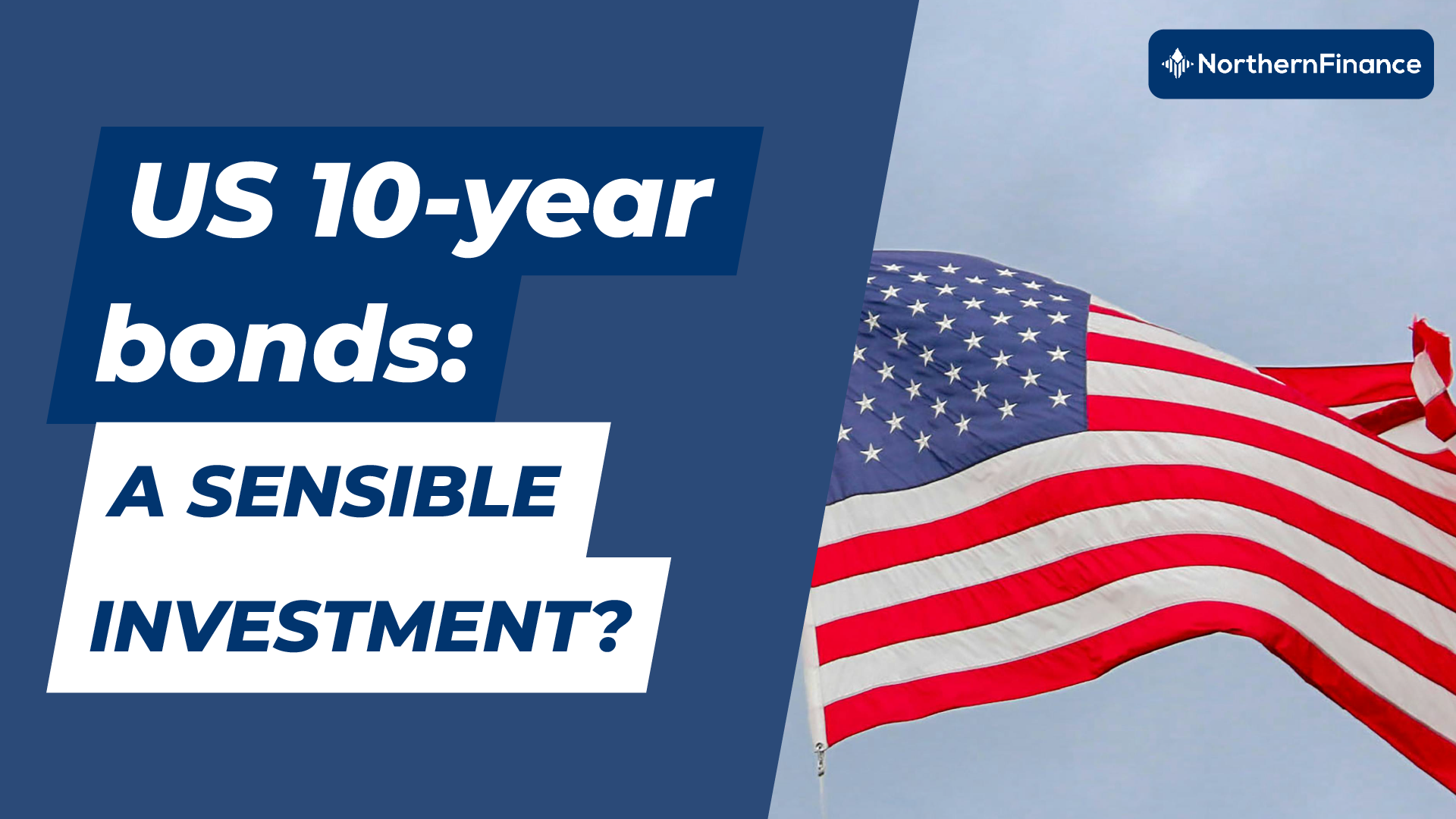 NorthernFinance

US 10-year bonds:

A SENSIBLE INVESTMENT?